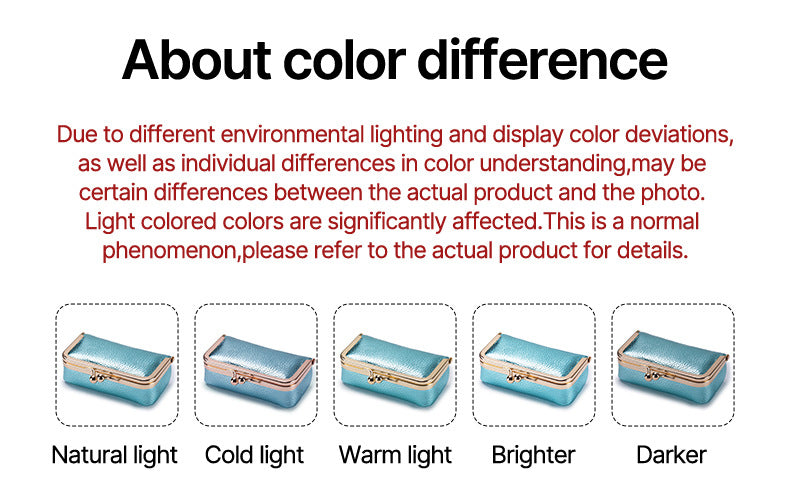 About color difference

Due to different environmental lighting and display color deviations, as well as individual differences in color understanding,may be certain differences between the actual product and the photo. Light colored colors are significantly affected.This is a normal phenomenon,please refer to the actual product for details.

Natural light
Cold light
Warm light
Brighter
Darker